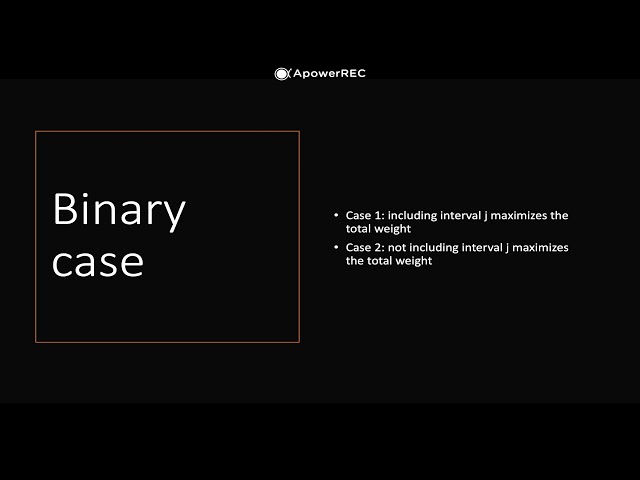 ApowerREC

Binary case

• Case 1: including interval j maximizes the total weight
• Case 2: not including interval j maximizes the total weight